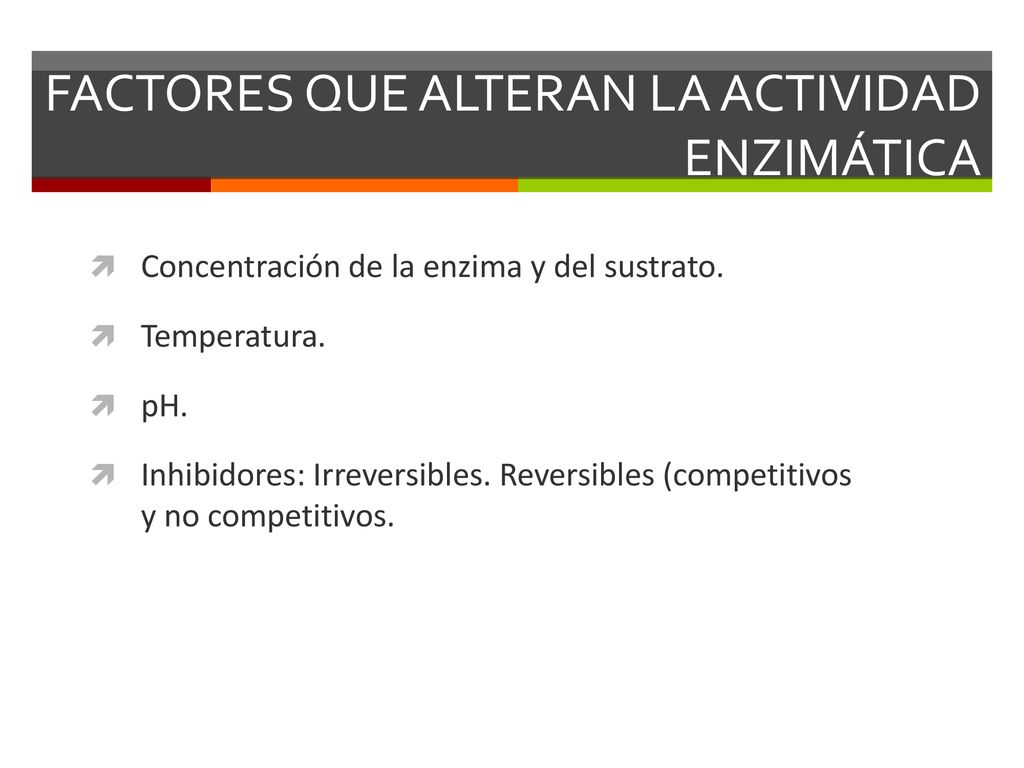 FACTORES QUE ALTERAN LA ACTIVIDAD ENZIMÁTICA

Concentración de la enzima y del sustrato.

Temperatura.

pH.

Inhibidores: Irreversibles. Reversibles (competitivos y no competitivos.